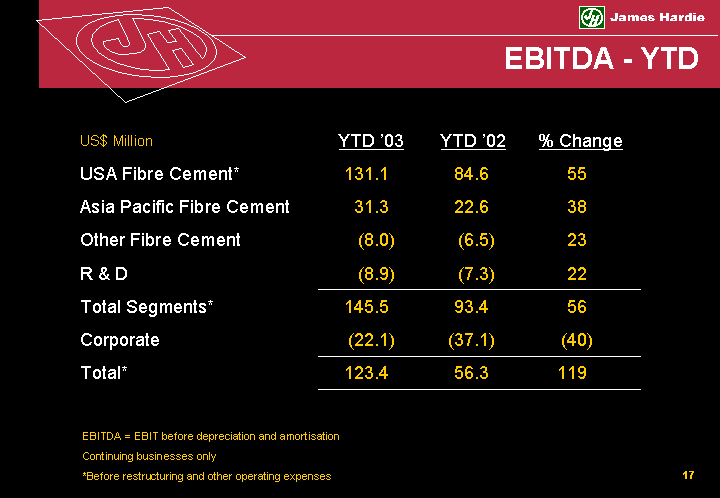 James Hardie

EBITDA - YTD

| US$ Million | YTD '03 | YTD '02 | % Change |
|---|---|---|---|
| USA Fibre Cement* | 131.1 | 84.6 | 55 |
| Asia Pacific Fibre Cement | 31.3 | 22.6 | 38 |
| Other Fibre Cement | (8.0) | (6.5) | 23 |
| R & D | (8.9) | (7.3) | 22 |
| Total Segments* | 145.5 | 93.4 | 56 |
| Corporate | (22.1) | (37.1) | (40) |
| Total* | 123.4 | 56.3 | 119 |

EBITDA = EBIT before depreciation and amortisation

Continuing businesses only

*Before restructuring and other operating expenses

17